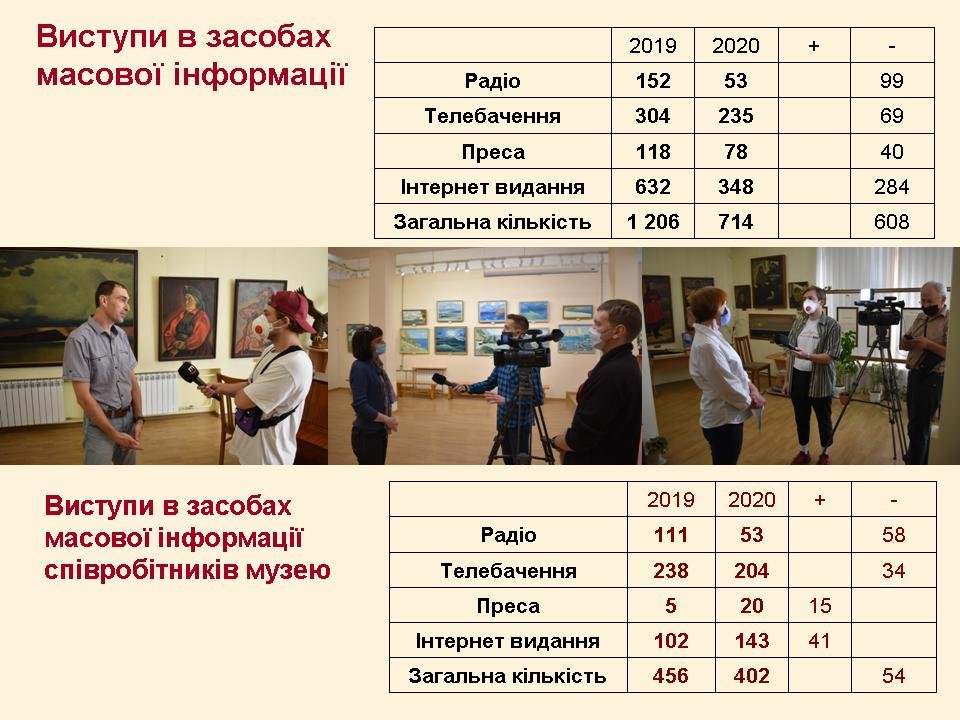 Виступи в засобах масової інформації

| | 2019 | 2020 | + | - |
|---|---|---|---|---|
| Радіо | 152 | 53 | | 99 |
| Телебачення | 304 | 235 | | 69 |
| Преса | 118 | 78 | | 40 |
| Інтернет видання | 632 | 348 | | 284 |
| Загальна кількість | 1 206 | 714 | | 608 |

Виступи в засобах масової інформації співробітників музею

| | 2019 | 2020 | + | - |
|---|---|---|---|---|
| Радіо | 111 | 53 | | 58 |
| Телебачення | 238 | 204 | | 34 |
| Преса | 5 | 20 | 15 | |
| Інтернет видання | 102 | 143 | 41 | |
| Загальна кількість | 456 | 402 | | 54 |